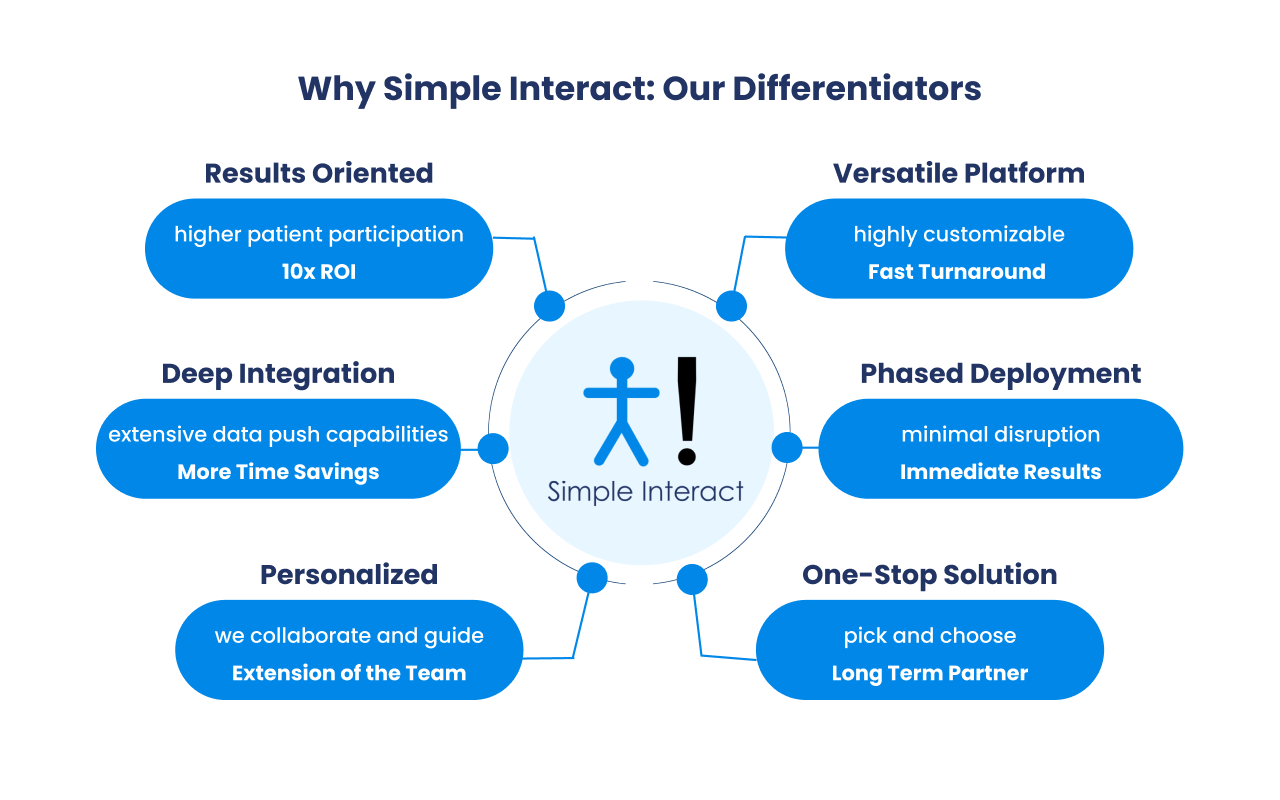 Why Simple Interact: Our Differentiators

Results Oriented

higher patient participation
10x ROI

Deep Integration

extensive data push capabilities
More Time Savings

Personalized

we collaborate and guide
Extension of the Team

Simple Interact

Versatile Platform

highly customizable
Fast Turnaround

Phased Deployment

minimal disruption
Immediate Results

One-Stop Solution

pick and choose
Long Term Partner